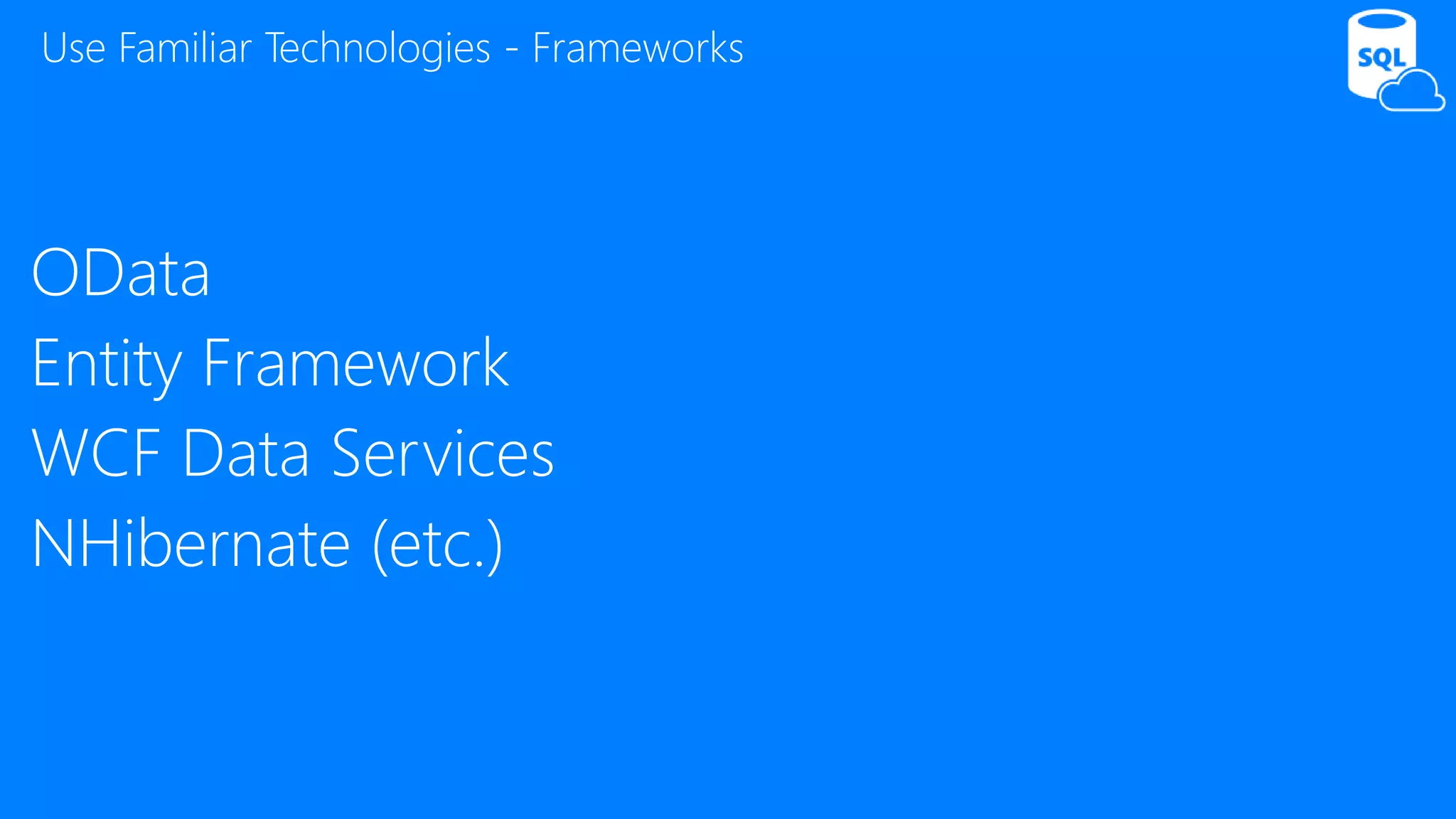 Use Familiar Technologies - Frameworks

SQL

OData
Entity Framework
WCF Data Services
NHibernate (etc.)